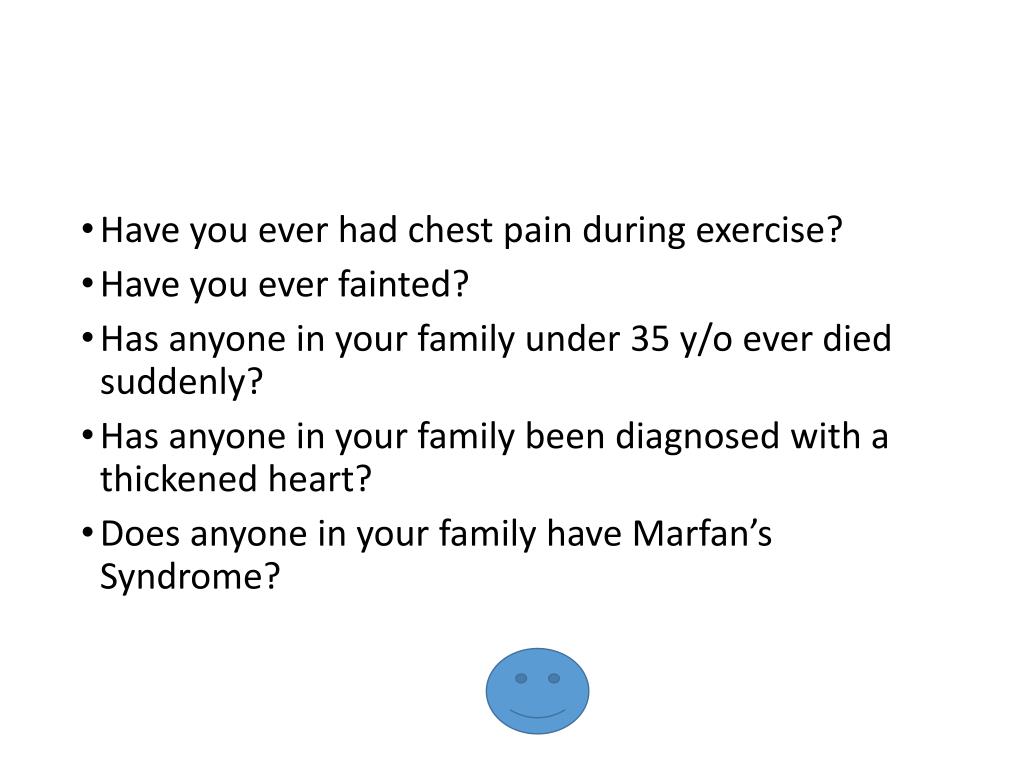 • Have you ever had chest pain during exercise?
• Have you ever fainted?
• Has anyone in your family under 35 y/o ever died suddenly?
• Has anyone in your family been diagnosed with a thickened heart?
• Does anyone in your family have Marfan’s Syndrome?